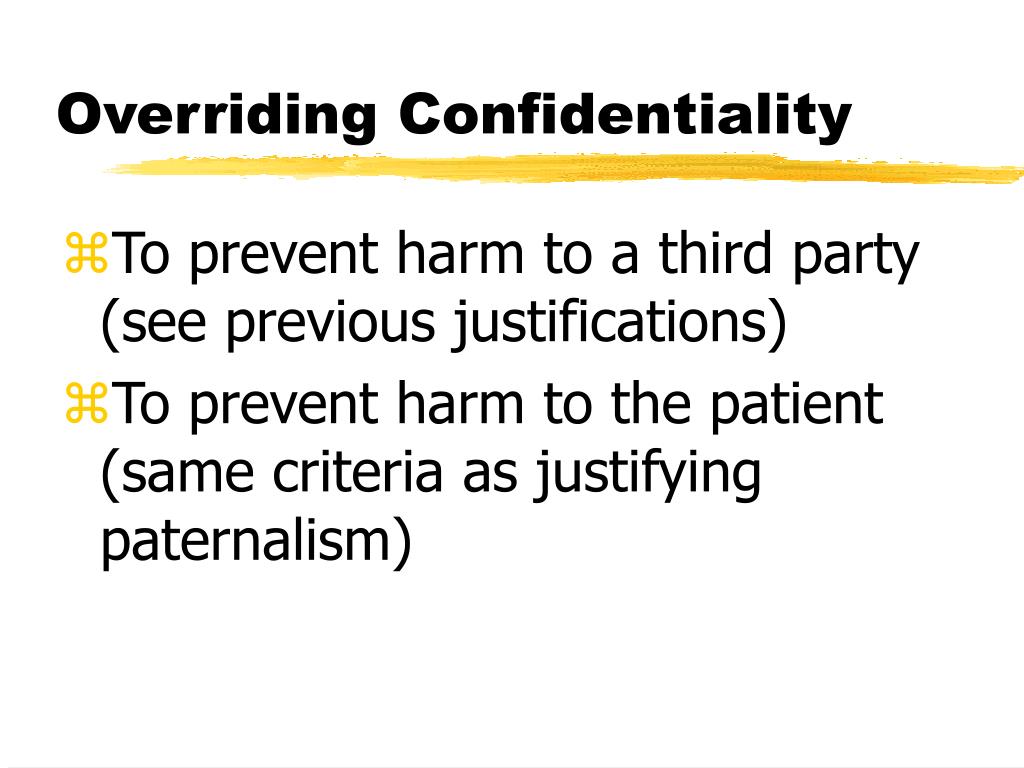 Overriding Confidentiality

⌘To prevent harm to a third party (see previous justifications)

⌘To prevent harm to the patient (same criteria as justifying paternalism)